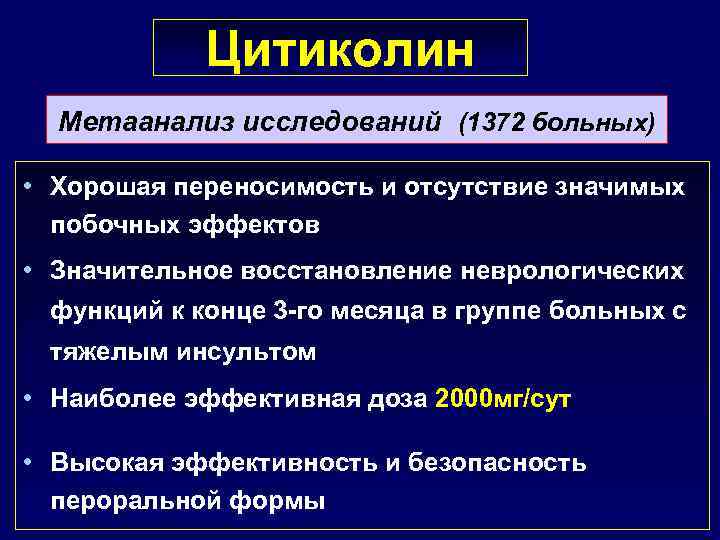 Цитиколин

Метаанализ исследований (1372 больных)

• Хорошая переносимость и отсутствие значимых побочных эффектов

• Значительное восстановление неврологических функций к конце 3-го месяца в группе больных с тяжелым инсультом

• Наиболее эффективная доза 2000мг/сут

• Высокая эффективность и безопасность пероральной формы